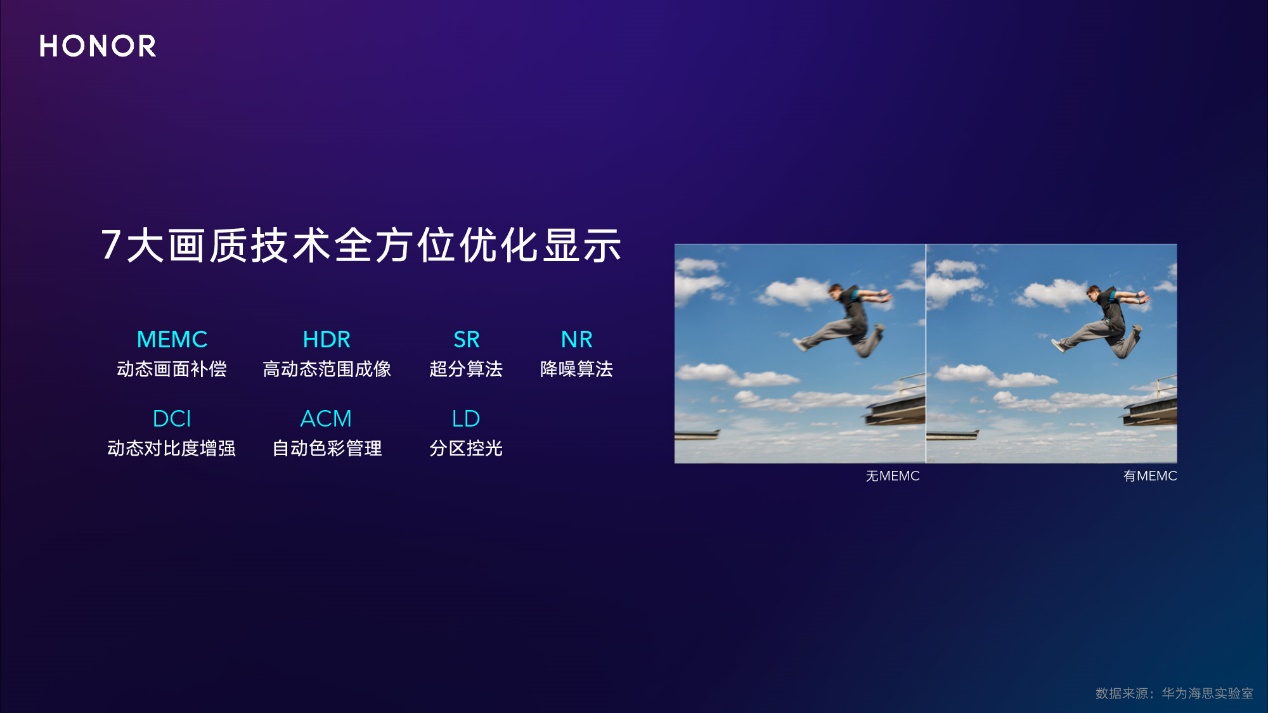 HONOR

7大画质技术全方位优化显示

MEMC
动态画面补偿

HDR
高动态范围成像

SR
超分算法

NR
降噪算法

DCI
动态对比度增强

ACM
自动色彩管理

LD
分区控光

无MEMC

有MEMC

数据来源：华为海思实验室